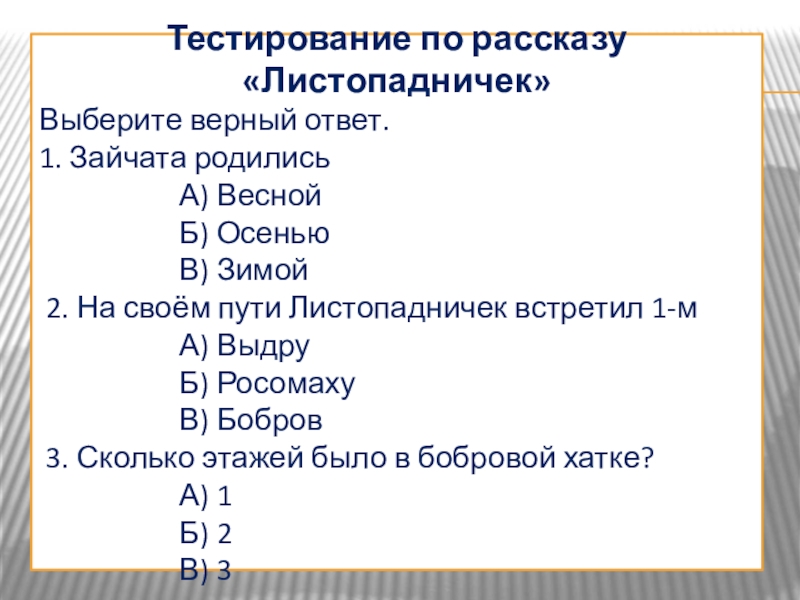 Тестирование по рассказу «Листопадничек»

Выберите верный ответ.

1. Зайчата родились

А) Весной

Б) Осенью

В) Зимой

2. На своём пути Листопадничек встретил 1-м

А) Выдру

Б) Росомаху

В) Бобров

3. Сколько этажей было в бобровой хатке?

А) 1

Б) 2

В) 3